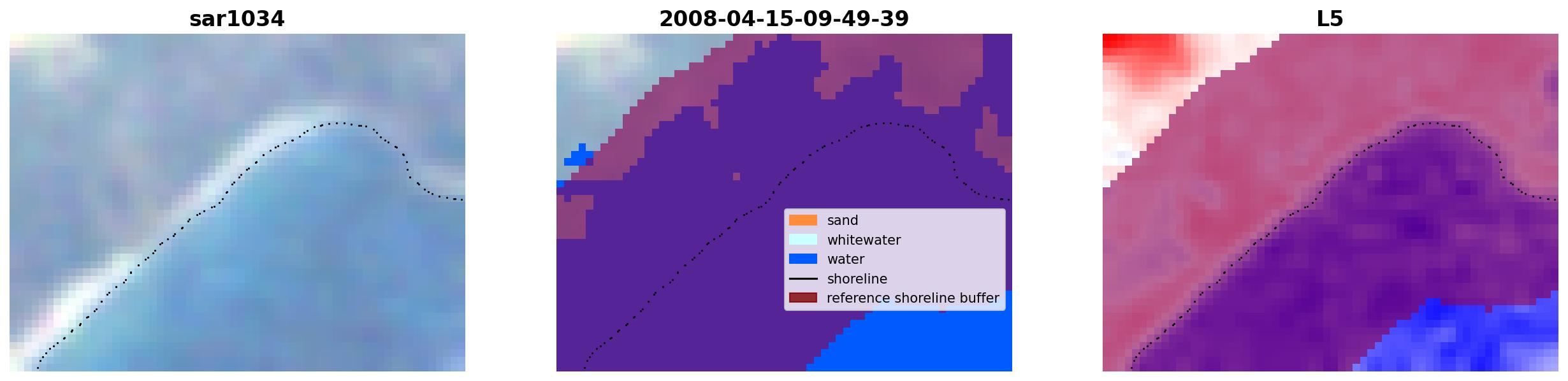 sar1034

2008-04-15-09-49-39

sand
whitewater
water
shoreline
reference shoreline buffer

L5